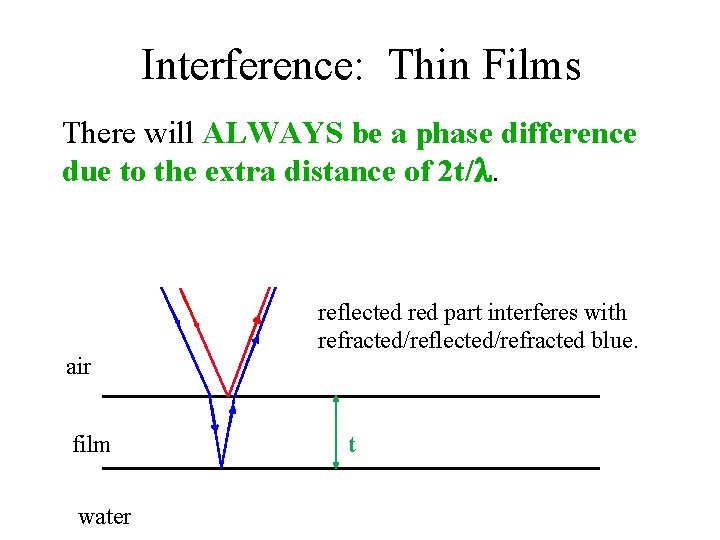 Interference: Thin Films

There will ALWAYS be a phase difference due to the extra distance of $2t/\lambda$.

reflected red part interferes with refracted/reflected/refracted blue.

air

film

t

water